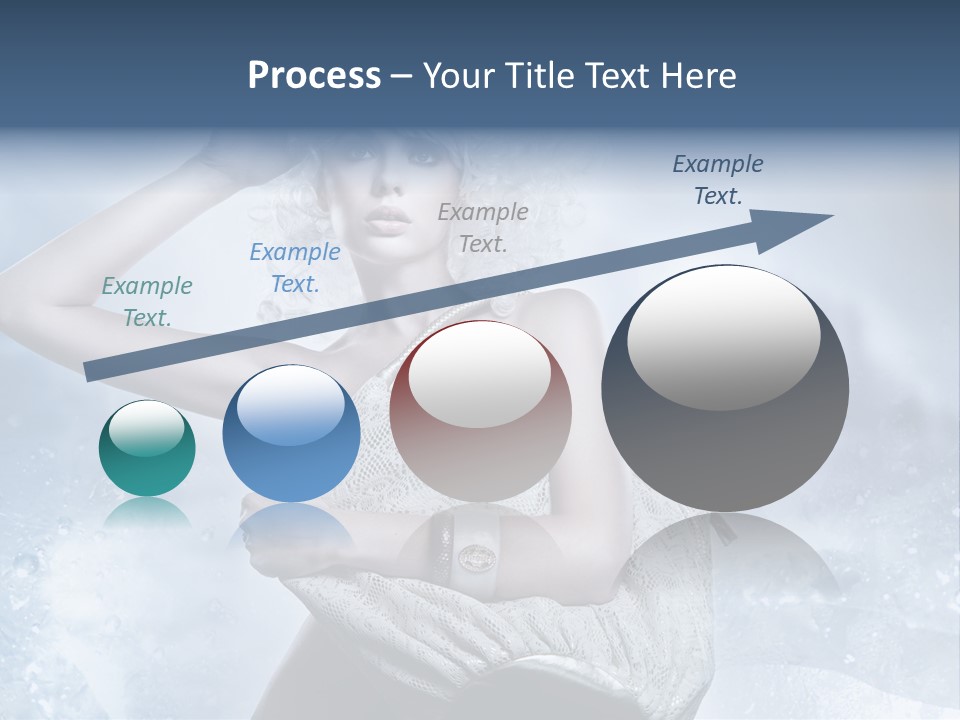 Process – Your Title Text Here

Example Text.

Example Text.

Example Text.

Example Text.